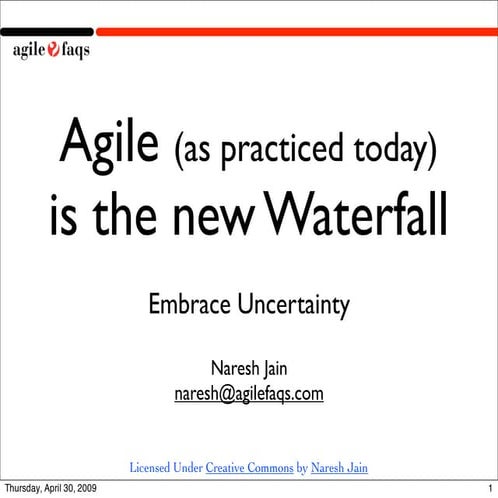 agile faqs

Agile (as practiced today) is the new Waterfall

Embrace Uncertainty

Naresh Jain
naresh@agilefaqs.com

Licensed Under Creative Commons by Naresh Jain

Thursday, April 30, 2009

1